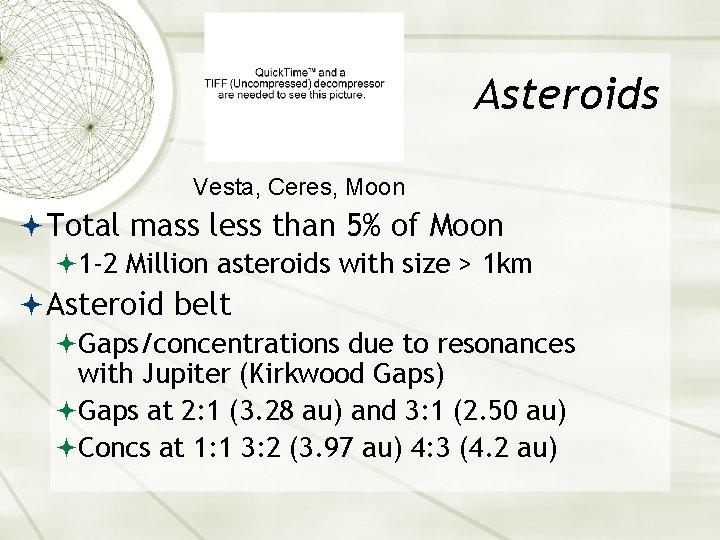 QuickTime™ and a TIFF (Uncompressed) decompressor are needed to see this picture.

Asteroids

Vesta, Ceres, Moon

Total mass less than 5% of Moon

1-2 Million asteroids with size > 1km

Asteroid belt

Gaps/concentrations due to resonances with Jupiter (Kirkwood Gaps)

Gaps at 2:1 (3.28 au) and 3:1 (2.50 au)

Concs at 1:1 3:2 (3.97 au) 4:3 (4.2 au)